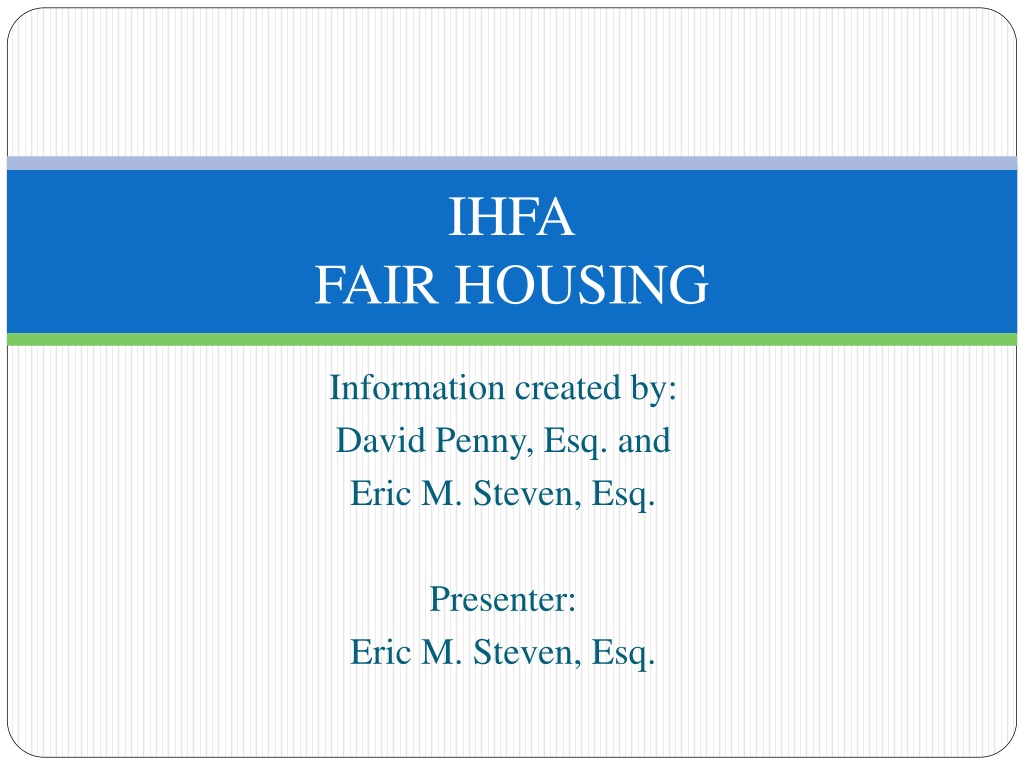 IHFA
FAIR HOUSING

Information created by:
David Penny, Esq. and
Eric M. Steven, Esq.

Presenter:
Eric M. Steven, Esq.